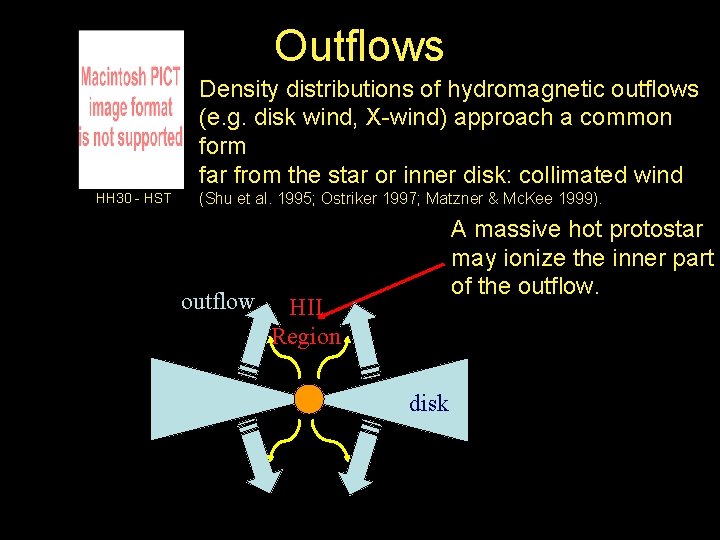 Outflows

Macintosh PICT image format is not supported

HH30 - HST

Density distributions of hydromagnetic outflows (e.g. disk wind, X-wind) approach a common form
far from the star or inner disk: collimated wind
(Shu et al. 1995; Ostriker 1997; Matzner & McKee 1999).

A massive hot protostar may ionize the inner part of the outflow.

outflow

HII Region

disk